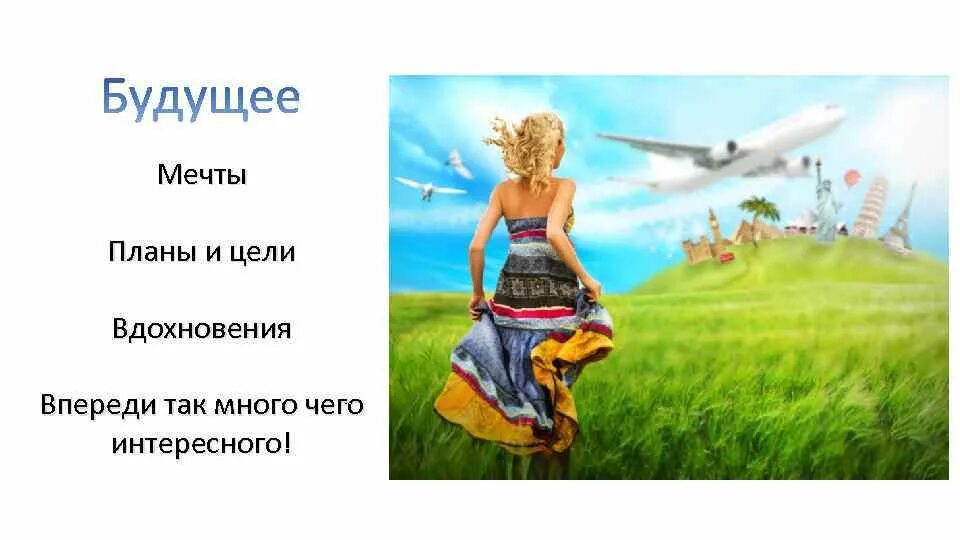 Будущее

Мечты

Планы и цели

Вдохновения

Впереди так много чего интересного!